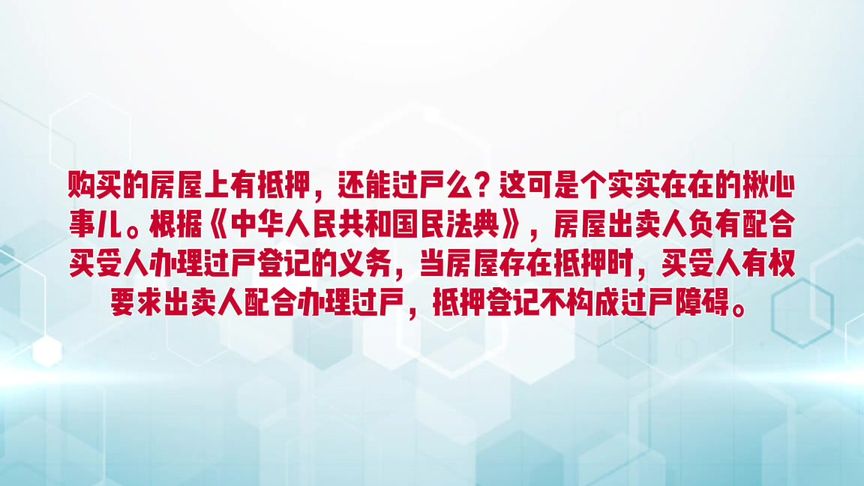 购买的房屋上有抵押，还能过户么？这可是个实实在在的揪心事儿。根据《中华人民共和国民法典》，房屋出卖人负有配合买受人办理过户登记的义务，当房屋存在抵押时，买受人有权要求出卖人配合办理过户，抵押登记不构成过户障碍。